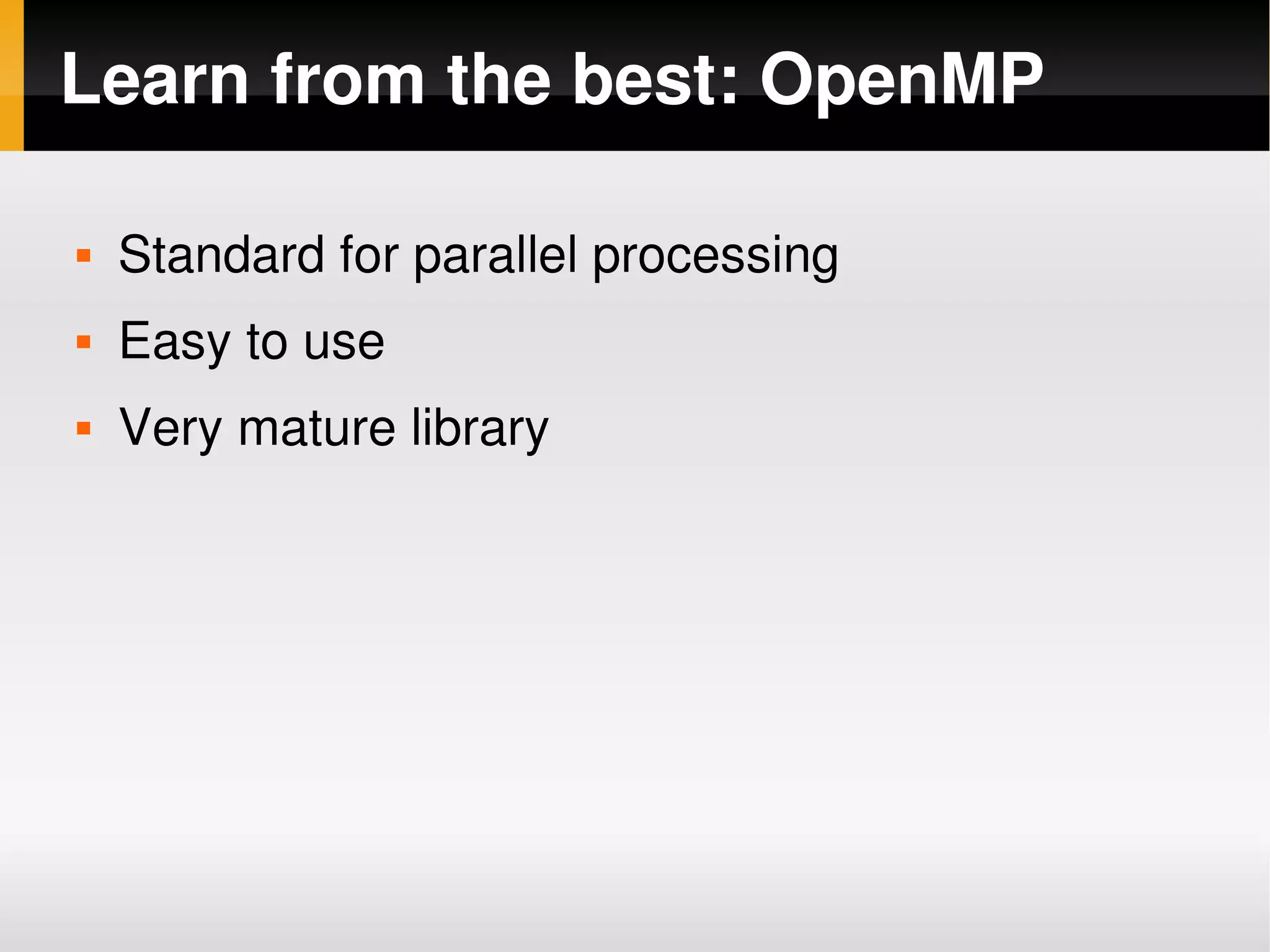 Learn from the best: OpenMP

- Standard for parallel processing
- Easy to use
- Very mature library